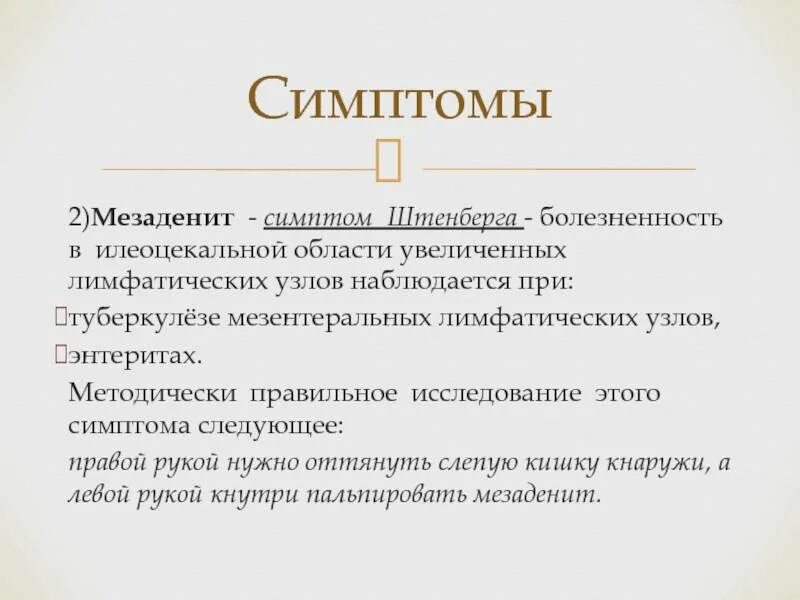 Симптомы

2)Мезаденит - симптом Штенберга - болезненность в илеоцекальной области увеличенных лимфатических узлов наблюдается при:

туберкулёзе мезентеральных лимфатических узлов,

энтеритах.

Методически правильное исследование этого симптома следующее:

правой рукой нужно оттянуть слепую кишку кнаружи, а левой рукой кнутри пальпировать мезаденит.